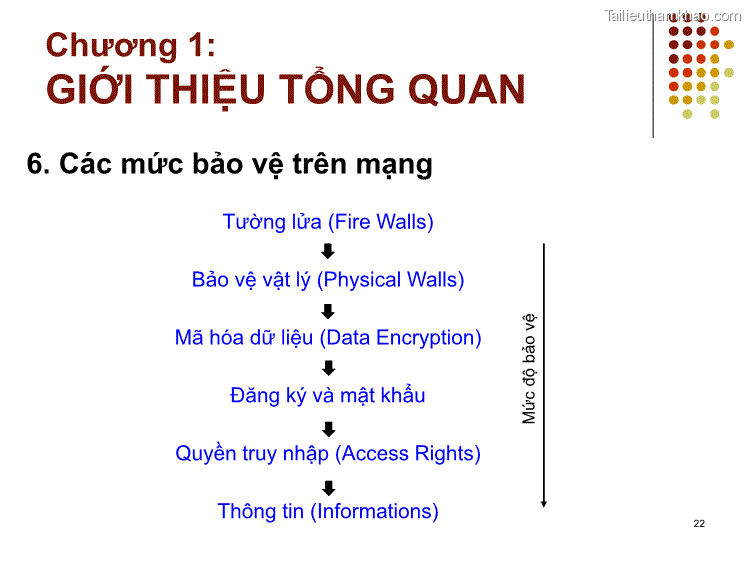 Tailieuthamkhao.com

Chương 1:
GIỚI THIỆU TỔNG QUAN

6. Các mức bảo vệ trên mạng

Tường lửa (Fire Walls)

Bảo vệ vật lý (Physical Walls)

Mã hóa dữ liệu (Data Encryption)

Đăng ký và mật khẩu

Quyền truy nhập (Access Rights)

Thông tin (Informations)

Mức độ bảo vệ

22